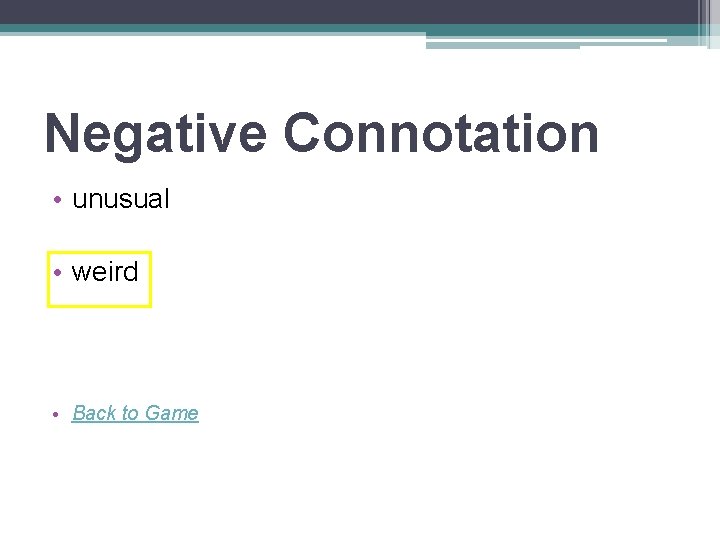 Negative Connotation

• unusual

• weird

• Back to Game